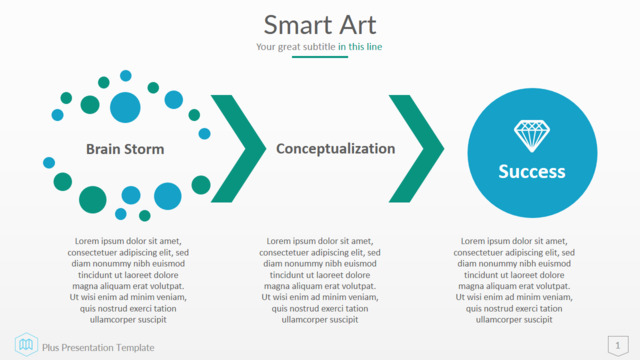 Smart Art

Your great subtitle in this line

Brain Storm

Conceptualization

Success

Lorem ipsum dolor sit amet, consectetuer adipiscing elit, sed diam nonummy nibh euismod tincidunt ut laoreet dolore magna aliquam erat volutpat. Ut wisi enim ad minim veniam, quis nostrud exerci tation ullamcorper suscipit

Lorem ipsum dolor sit amet, consectetuer adipiscing elit, sed diam nonummy nibh euismod tincidunt ut laoreet dolore magna aliquam erat volutpat. Ut wisi enim ad minim veniam, quis nostrud exerci tation ullamcorper suscipit

Lorem ipsum dolor sit amet, consectetuer adipiscing elit, sed diam nonummy nibh euismod tincidunt ut laoreet dolore magna aliquam erat volutpat. Ut wisi enim ad minim veniam, quis nostrud exerci tation ullamcorper suscipit

Plus Presentation Template

1